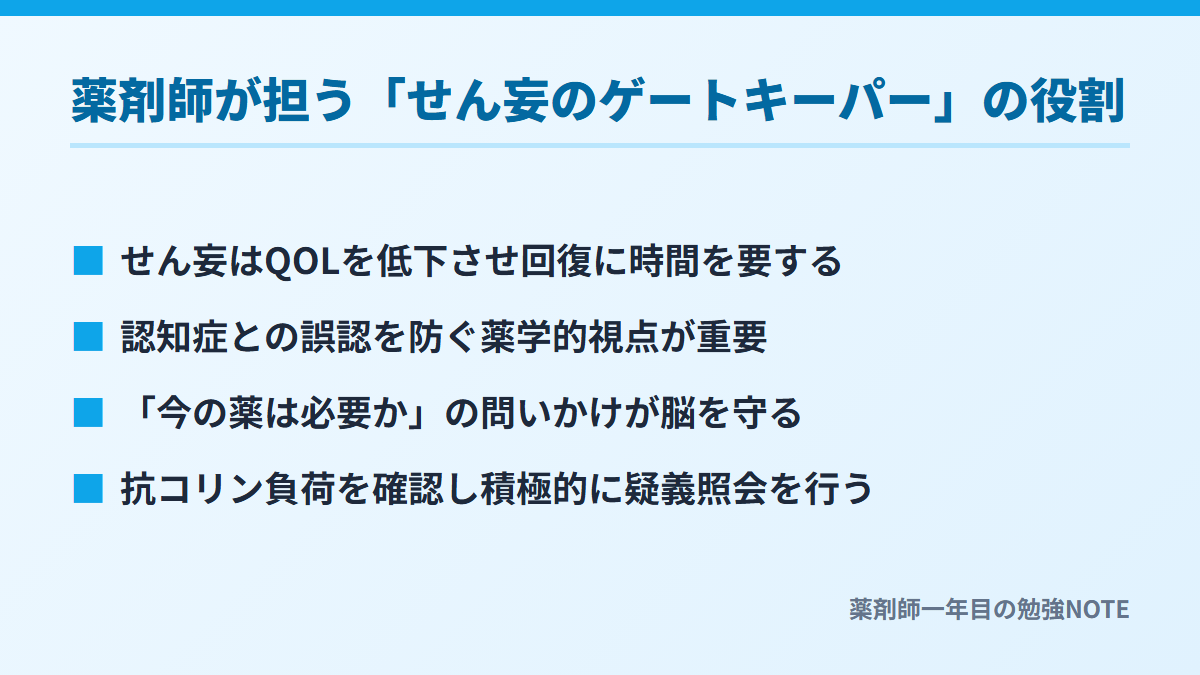 薬剤師が担う「せん妄のゲートキーパー」の役割

■ せん妄はQOLを低下させ回復に時間を要する

■ 認知症との誤認を防ぐ薬学的視点が重要

■ 「今の薬は必要か」の問いかけが脳を守る

■ 抗コリン負荷を確認し積極的に疑義照会を行う

薬剤師一年目の勉強NOTE